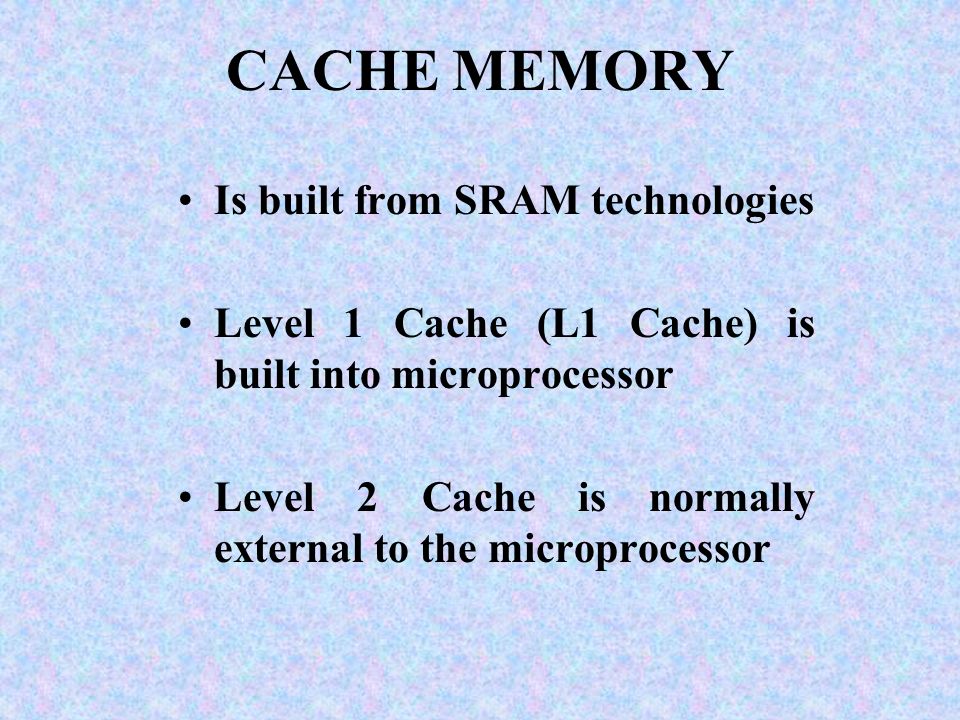 CACHE MEMORY

• Is built from SRAM technologies

• Level 1 Cache (L1 Cache) is built into microprocessor

• Level 2 Cache is normally external to the microprocessor